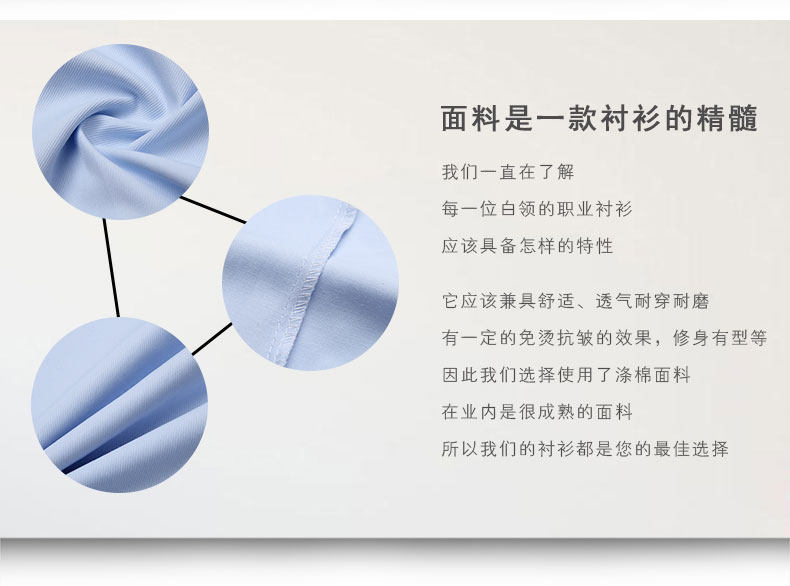 面料是一款衬衫的精髓

我们一直在了解
每一位白领的职业衬衫
应该具备怎样的特性

它应该兼具舒适、透气耐穿耐磨
有一定的免烫抗皱的效果，修身有型等
因此我们选择使用了涤棉面料
在业内是很成熟的面料
所以我们的衬衫都是您的最佳选择